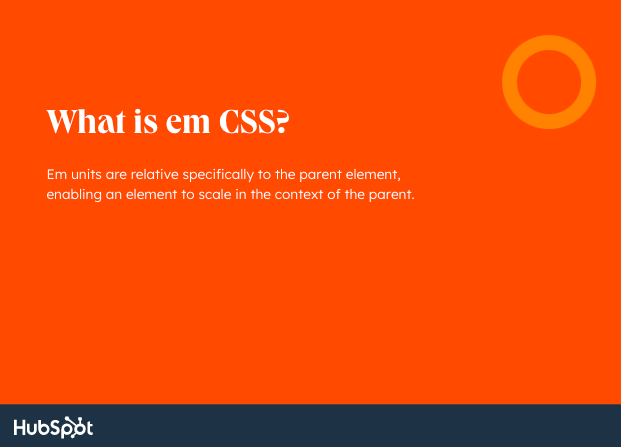 What is em CSS?

Em units are relative specifically to the parent element, enabling an element to scale in the context of the parent.

HubSpot